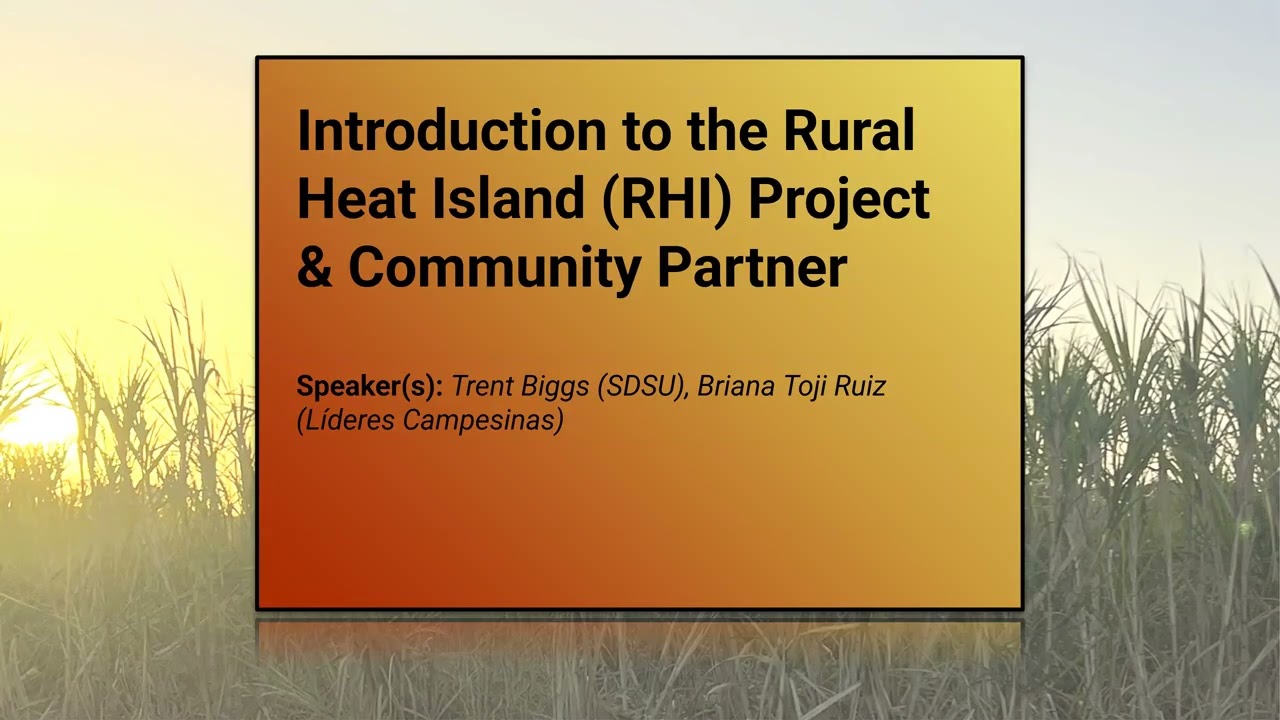 Introduction to the Rural Heat Island (RHI) Project & Community Partner

Speaker(s): Trent Biggs (SDSU), Briana Toji Ruiz (Líderes Campesinas)